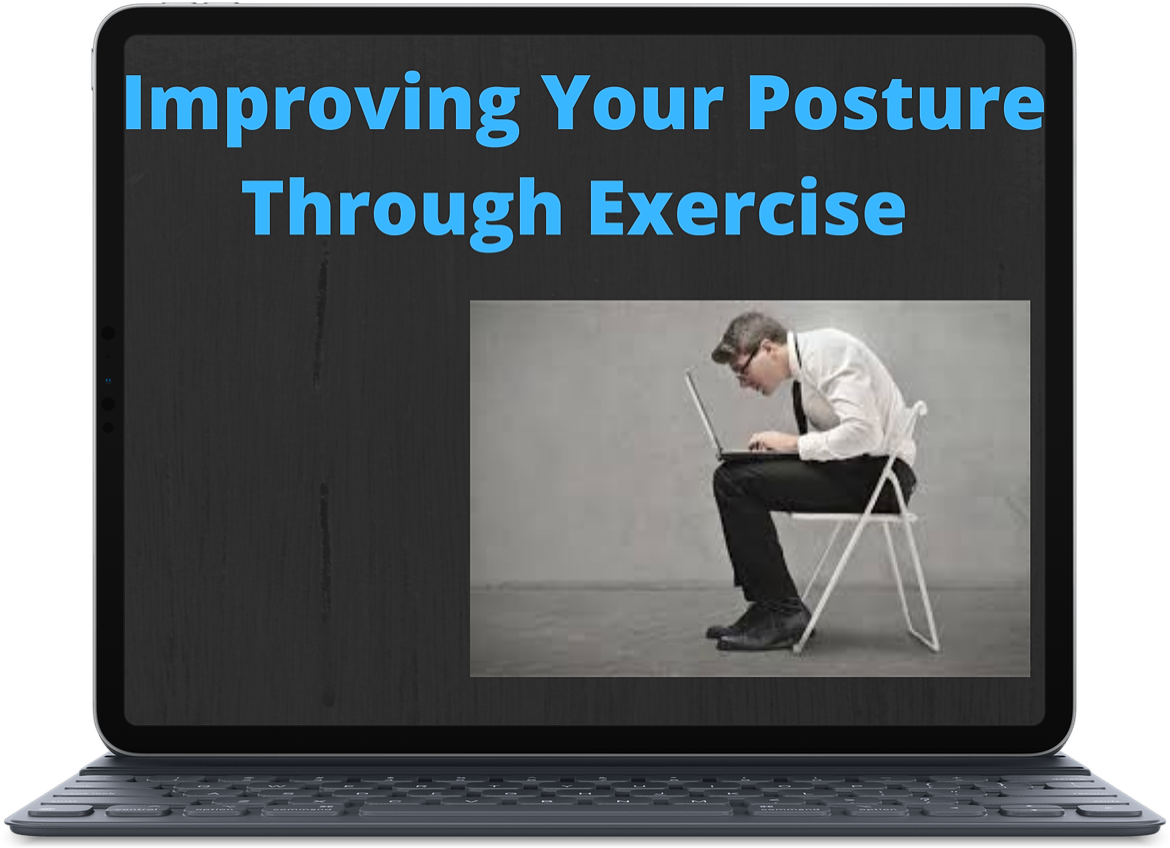 Improving Your Posture Through Exercise